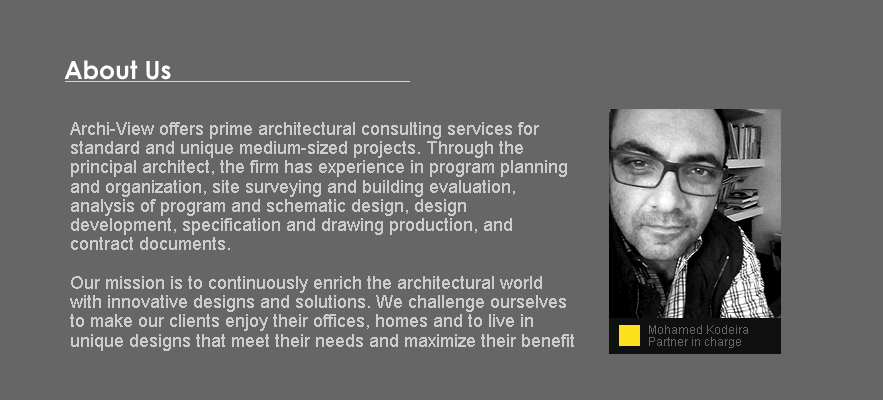 About Us

Archi-View offers prime architectural consulting services for standard and unique medium-sized projects. Through the principal architect, the firm has experience in program planning and organization, site surveying and building evaluation, analysis of program and schematic design, design development, specification and drawing production, and contract documents.

Our mission is to continuously enrich the architectural world with innovative designs and solutions. We challenge ourselves to make our clients enjoy their offices, homes and to live in unique designs that meet their needs and maximize their benefit

Mohamed Kodeira
Partner in charge